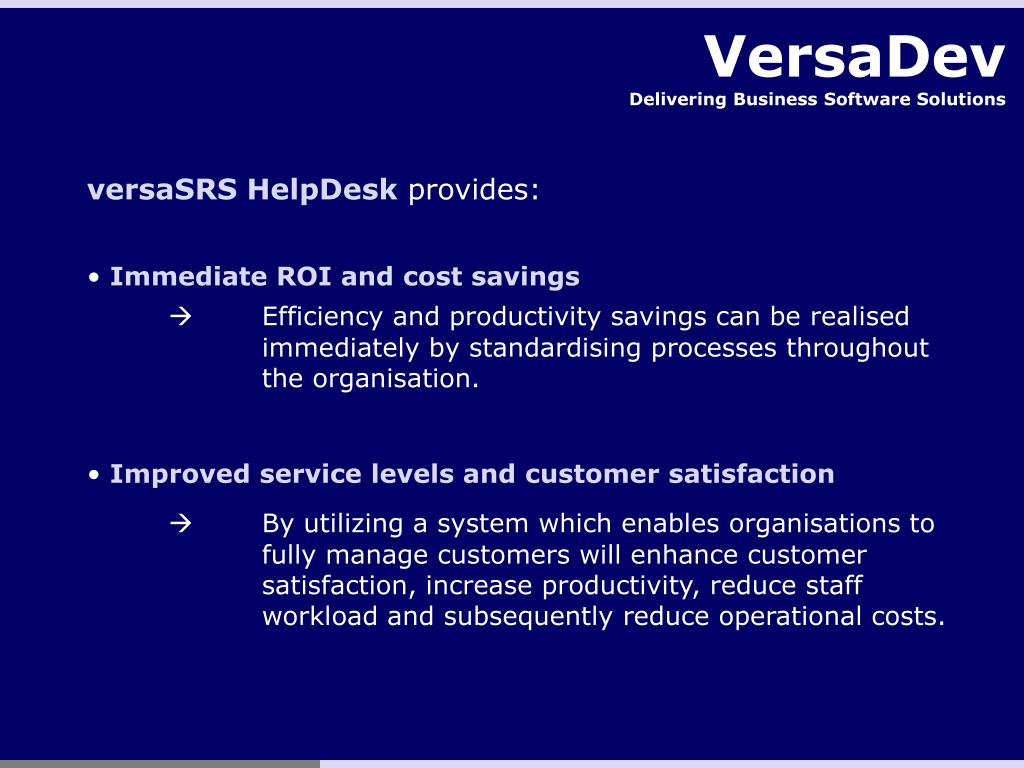 VersaDev
Delivering Business Software Solutions

versaSRS HelpDesk provides:

• Immediate ROI and cost savings

→ Efficiency and productivity savings can be realised immediately by standardising processes throughout the organisation.

• Improved service levels and customer satisfaction

→ By utilizing a system which enables organisations to fully manage customers will enhance customer satisfaction, increase productivity, reduce staff workload and subsequently reduce operational costs.